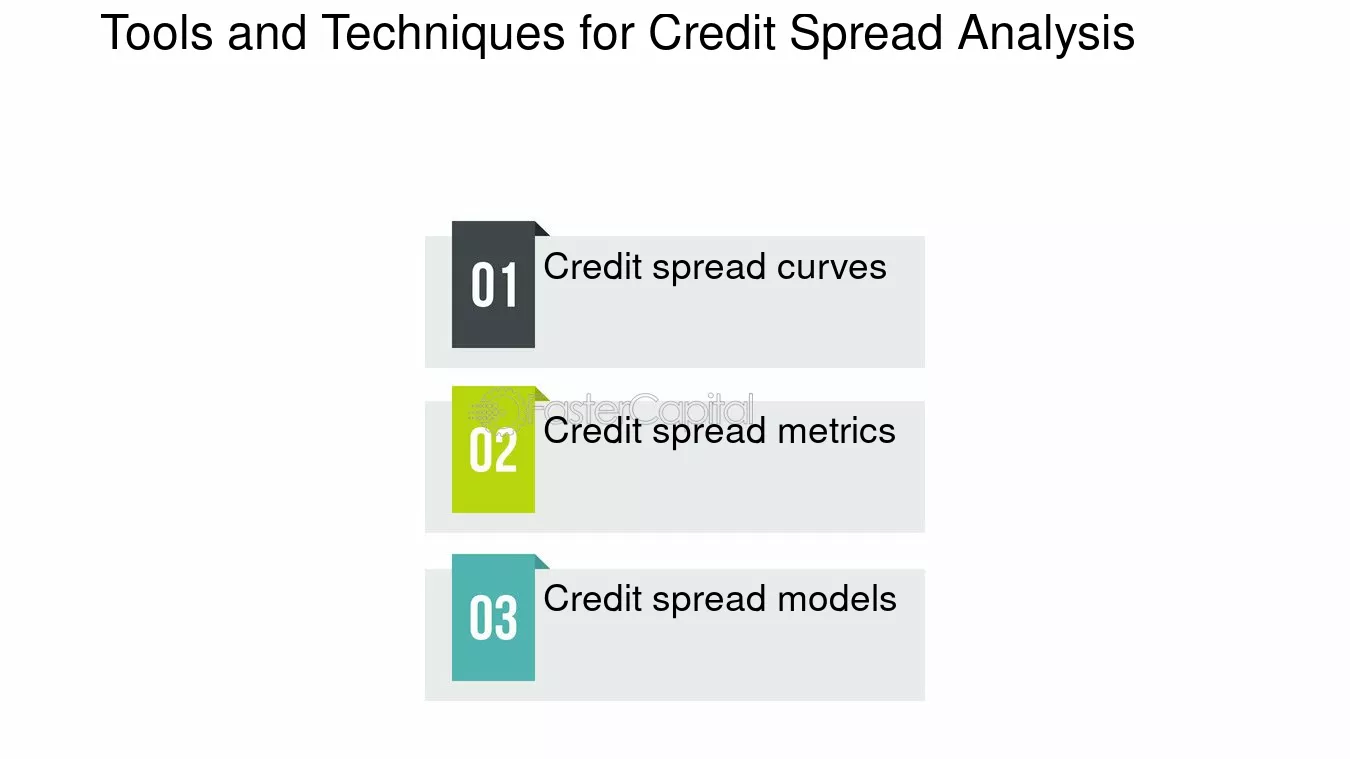 Tools and Techniques for Credit Spread Analysis

01 Credit spread curves

FasterCapital

02 Credit spread metrics

03 Credit spread models